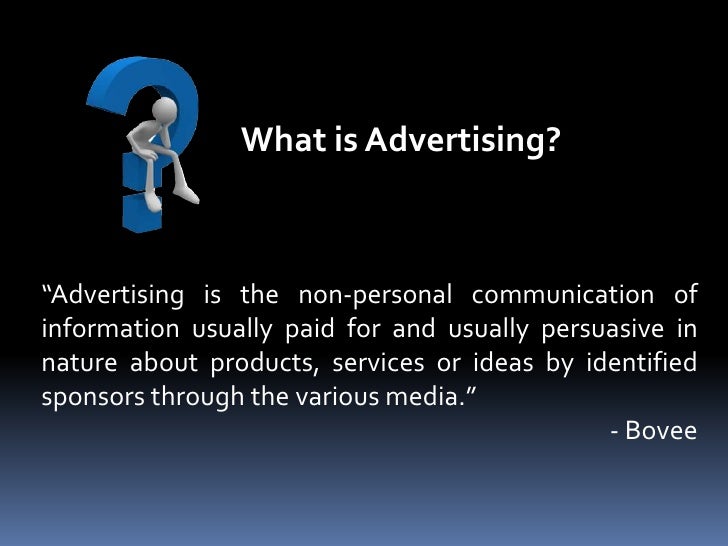 What is Advertising?

“Advertising is the non-personal communication of information usually paid for and usually persuasive in nature about products, services or ideas by identified sponsors through the various media.”

- Bovee